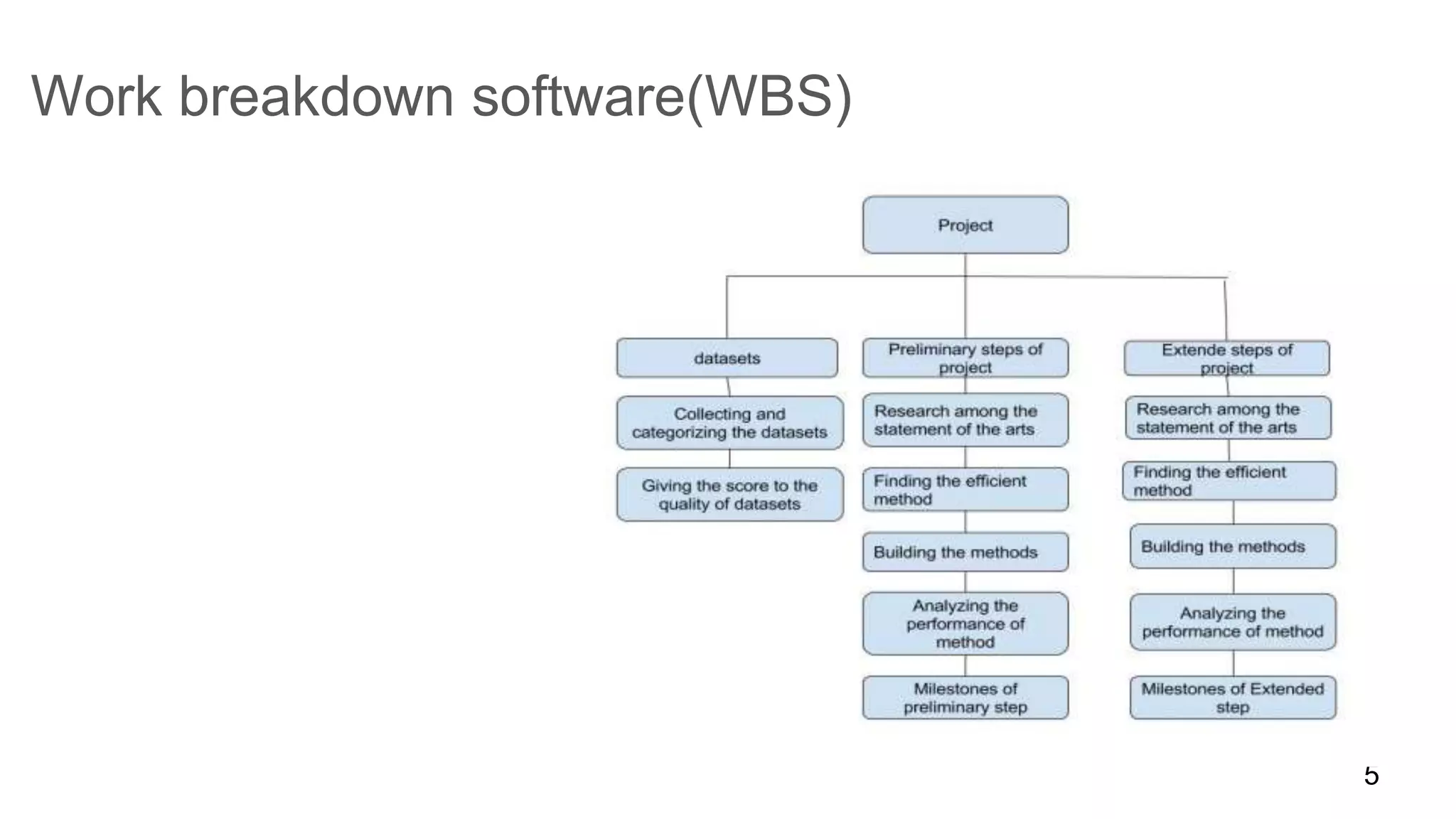 Work breakdown software(WBS)

Project

datasets

Collecting and categorizing the datasets

Giving the score to the quality of datasets

Preliminary steps of project

Research among the statement of the arts

Finding the efficient method

Building the methods

Analyzing the performance of method

Milestones of preliminary step

Extende steps of project

Research among the statement of the arts

Finding the efficient method

Building the methods

Analyzing the performance of method

Milestones of Extended step

5